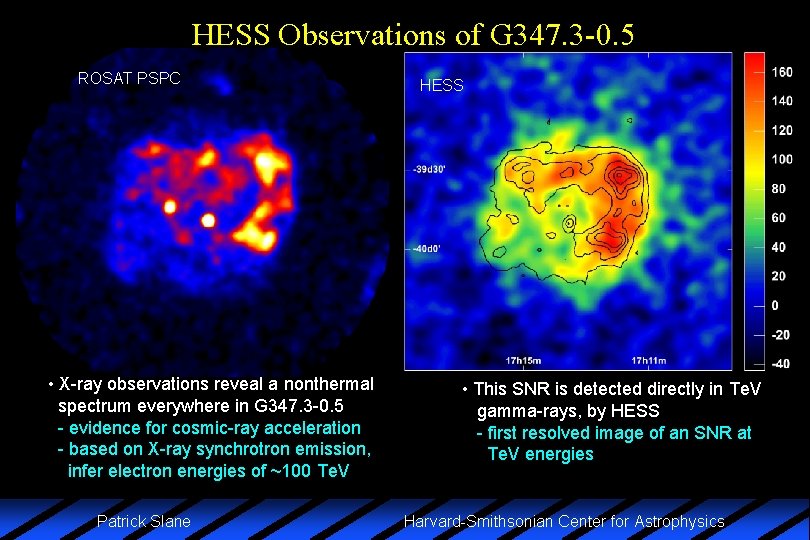 HESS Observations of G347.3-0.5

ROSAT PSPC

HESS

-39d30'

-40d0'

17h15m

17h11m

160
140
120
100
80
60
40
20
0
-20
-40

• X-ray observations reveal a nonthermal spectrum everywhere in G347.3-0.5
- evidence for cosmic-ray acceleration
- based on X-ray synchrotron emission, infer electron energies of ~100 TeV

• This SNR is detected directly in TeV gamma-rays, by HESS
- first resolved image of an SNR at TeV energies

Patrick Slane

Harvard-Smithsonian Center for Astrophysics